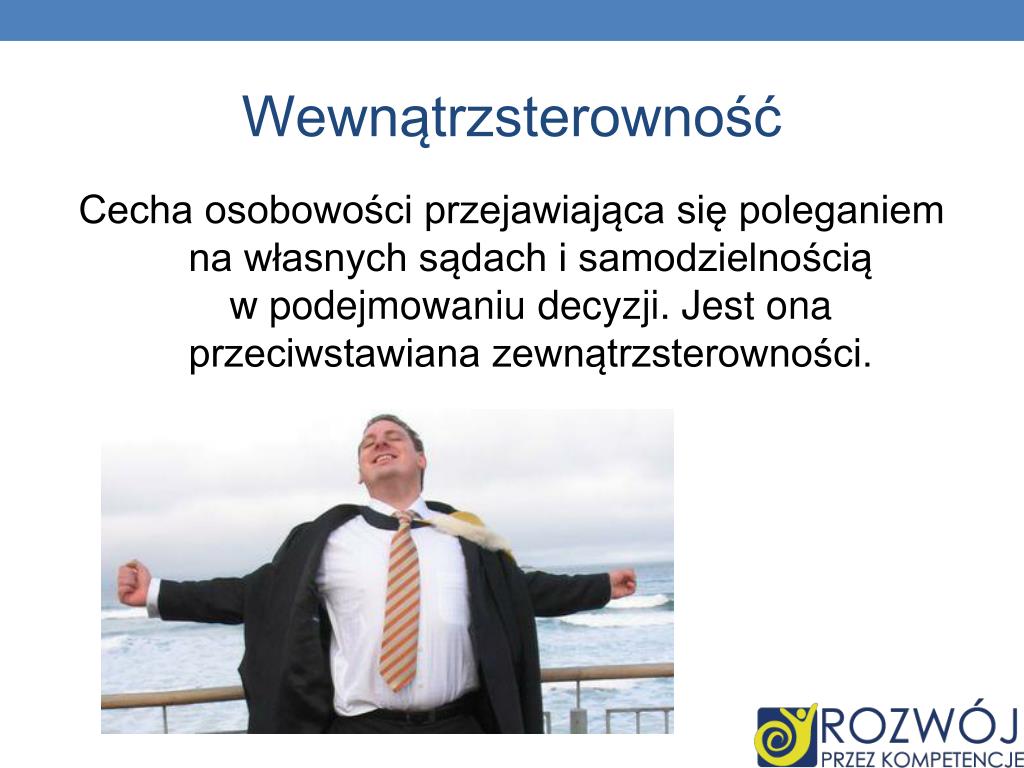 Wewnątrzsterowność

Cecha osobowości przejawiająca się poleganiem na własnych sądach i samodzielnością w podejmowaniu decyzji. Jest ona przeciwstawiana zewnątrzsterowności.

ROZWÓJ
PRZEZ KOMPETENCJE